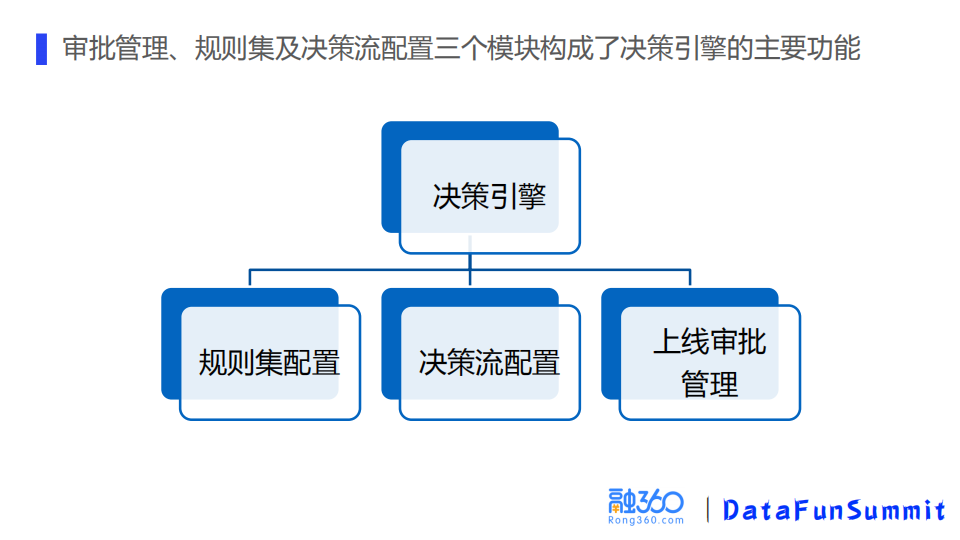 审批管理、规则集及决策流配置三个模块构成了决策引擎的主要功能

决策引擎

规则集配置

决策流配置

上线审批管理

融360
Rong360.com

DataFunSummit